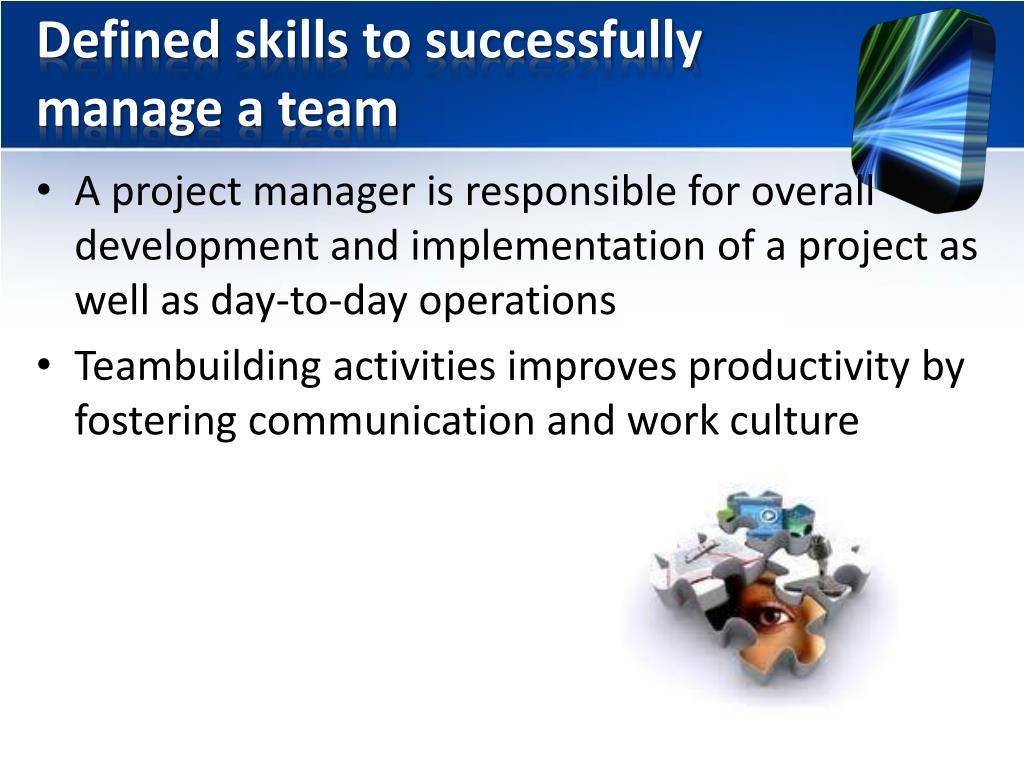 Defined skills to successfully manage a team

• A project manager is responsible for overall development and implementation of a project as well as day-to-day operations
• Teambuilding activities improves productivity by fostering communication and work culture